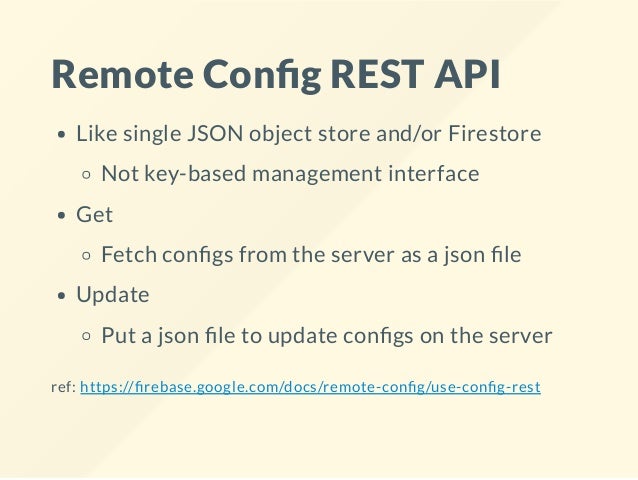 Remote Config REST API

- Like single JSON object store and/or Firestore
  - Not key-based management interface
- Get
  - Fetch configs from the server as a json file
- Update
  - Put a json file to update configs on the server

ref: https://firebase.google.com/docs/remote-config/use-config-rest